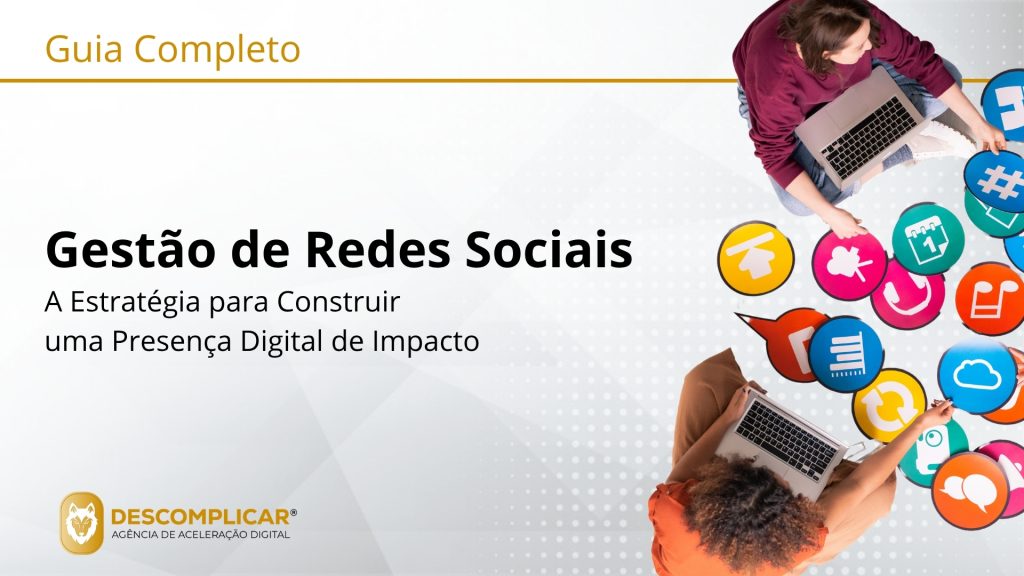 Guia Completo

Gestão de Redes Sociais

A Estratégia para Construir uma Presença Digital de Impacto

DESCOMPLICAR®
AGÊNCIA DE ACELERAÇÃO DIGITAL